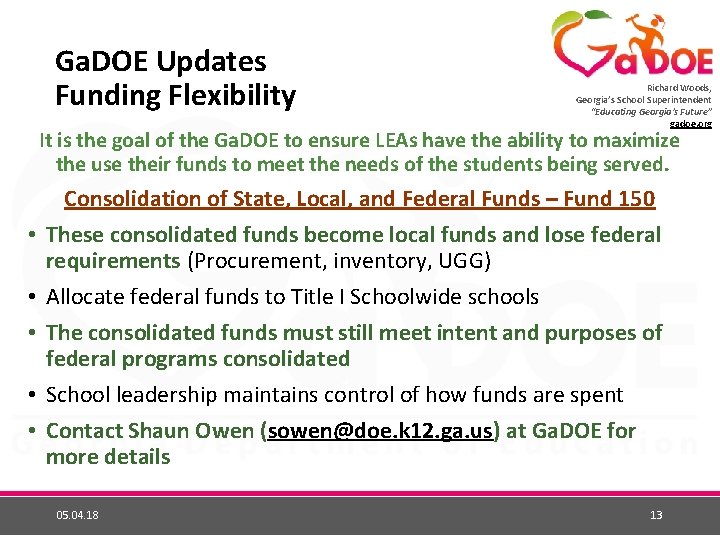 GaDOE Updates
Funding Flexibility

GaDOE

Richard Woods,
Georgia's School Superintendent
"Educating Georgia's Future"
gadoe.org

It is the goal of the GaDOE to ensure LEAs have the ability to maximize the use their funds to meet the needs of the students being served.

Consolidation of State, Local, and Federal Funds – Fund 150

• These consolidated funds become local funds and lose federal requirements (Procurement, inventory, UGG)
• Allocate federal funds to Title I Schoolwide schools
• The consolidated funds must still meet intent and purposes of federal programs consolidated
• School leadership maintains control of how funds are spent
• Contact Shaun Owen (sowen@doe.k12.ga.us) at GaDOE for more details

05.04.18

13